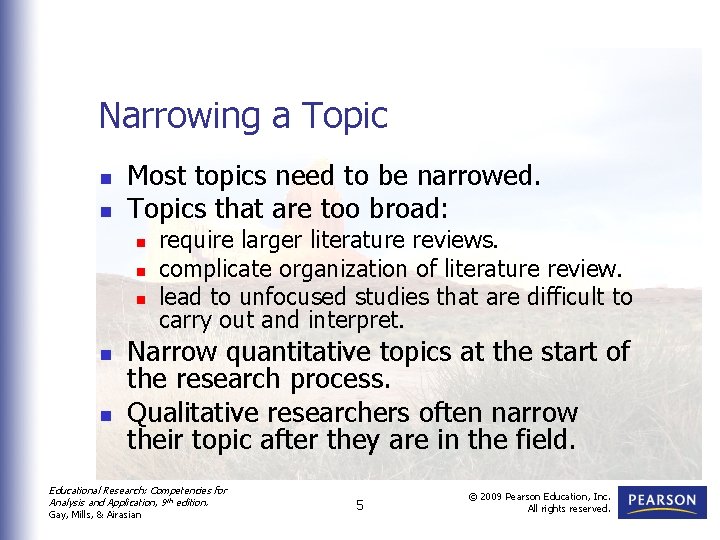 Narrowing a Topic

- Most topics need to be narrowed.
- Topics that are too broad:
  - require larger literature reviews.
  - complicate organization of literature review.
  - lead to unfocused studies that are difficult to carry out and interpret.
- Narrow quantitative topics at the start of the research process.
- Qualitative researchers often narrow their topic after they are in the field.

Educational Research: Competencies for Analysis and Application, 9th edition.
Gay, Mills, & Airasian

5

© 2009 Pearson Education, Inc.
All rights reserved.

PEARSON